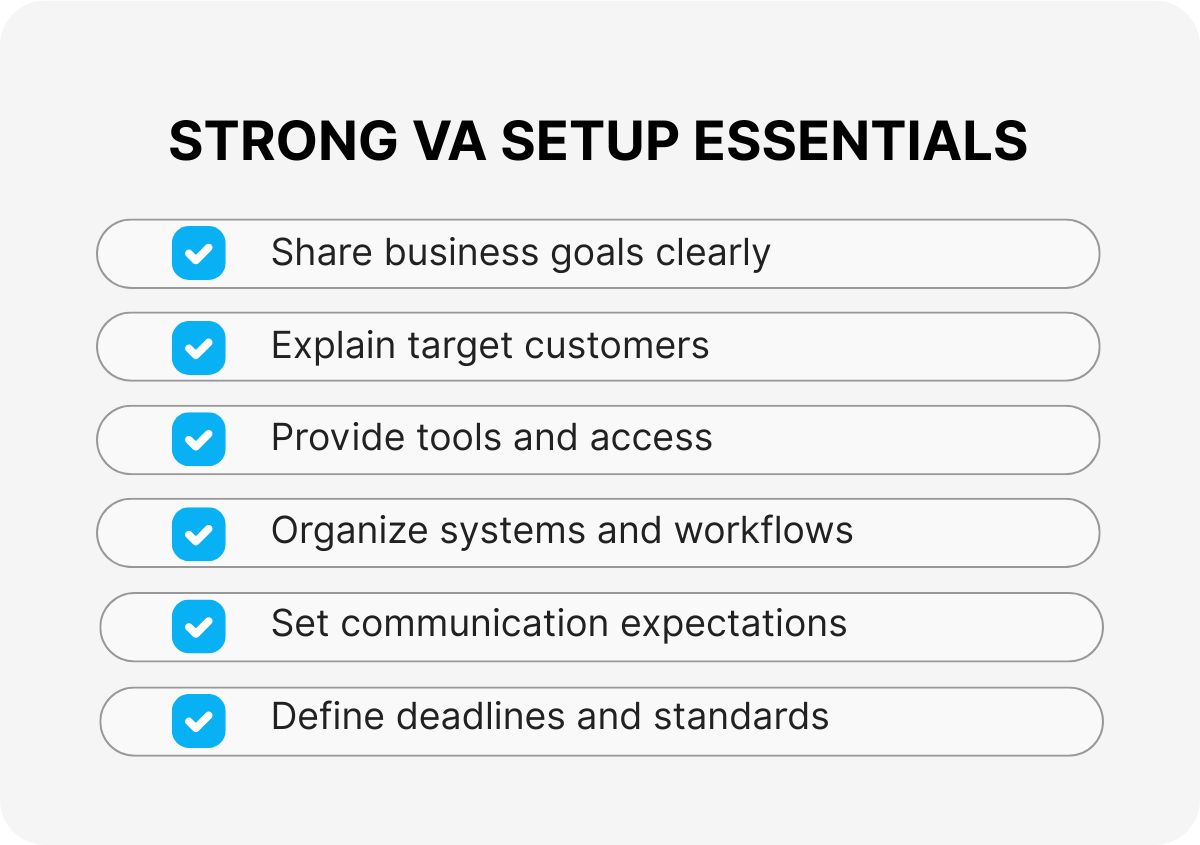 STRONG VA SETUP ESSENTIALS

Share business goals clearly

Explain target customers

Provide tools and access

Organize systems and workflows

Set communication expectations

Define deadlines and standards